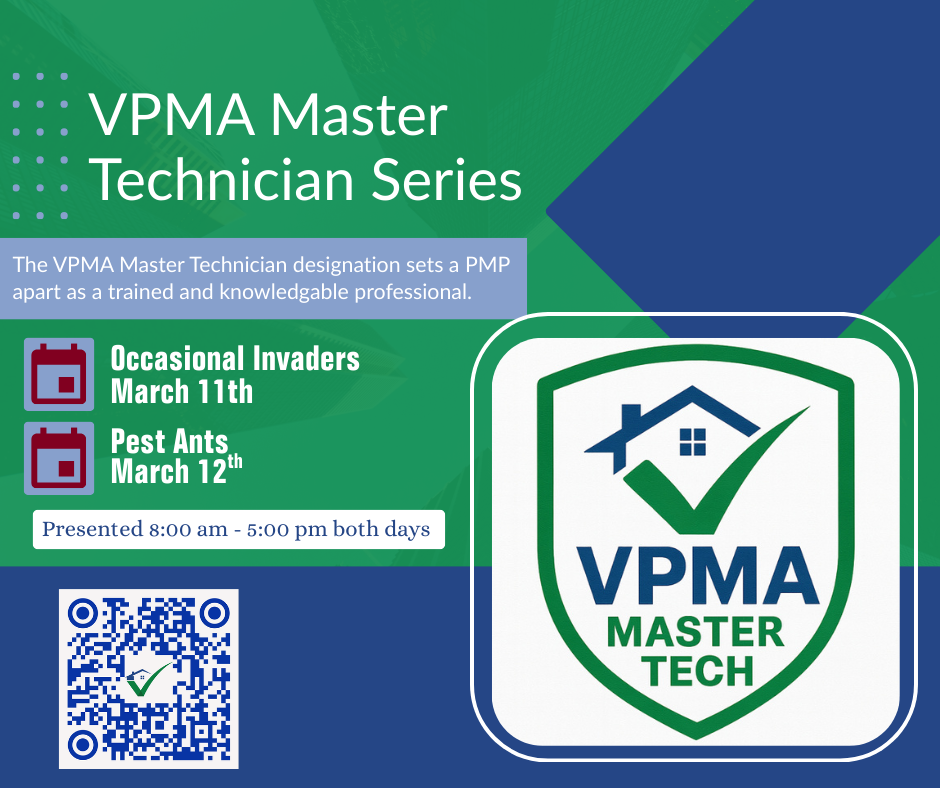 VPMA Master Technician Series

The VPMA Master Technician designation sets a PMP apart as a trained and knowledgable professional.

Occasional Invaders
March 11th

Pest Ants
March 12$^{th}$

Presented 8:00 am - 5:00 pm both days

VPMA
MASTER
TECH